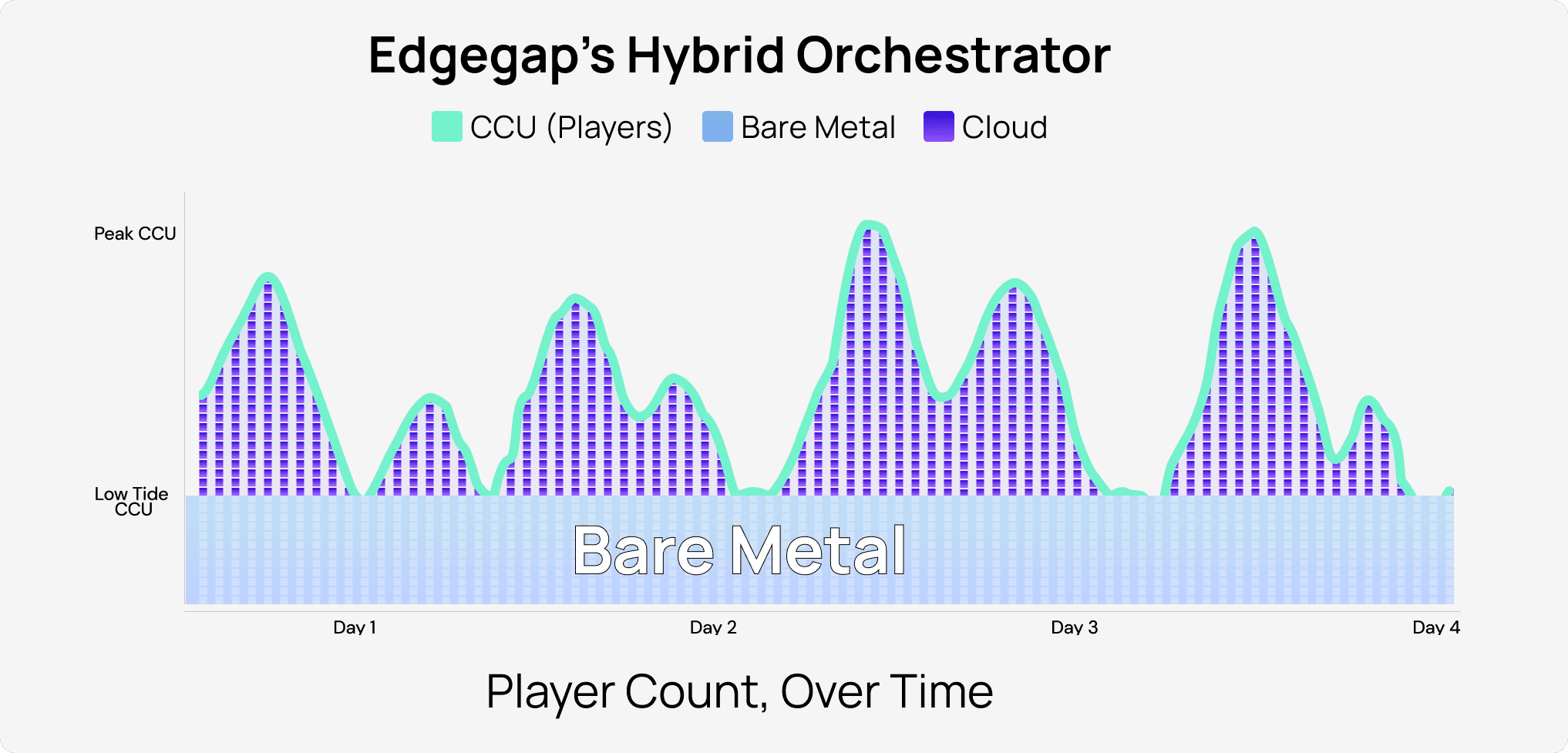 Edgegap's Hybrid Orchestrator

CCU (Players) Bare Metal Cloud

Peak CCU

Low Tide CCU

Bare Metal

Day 1 Day 2 Day 3 Day 4

Player Count, Over Time